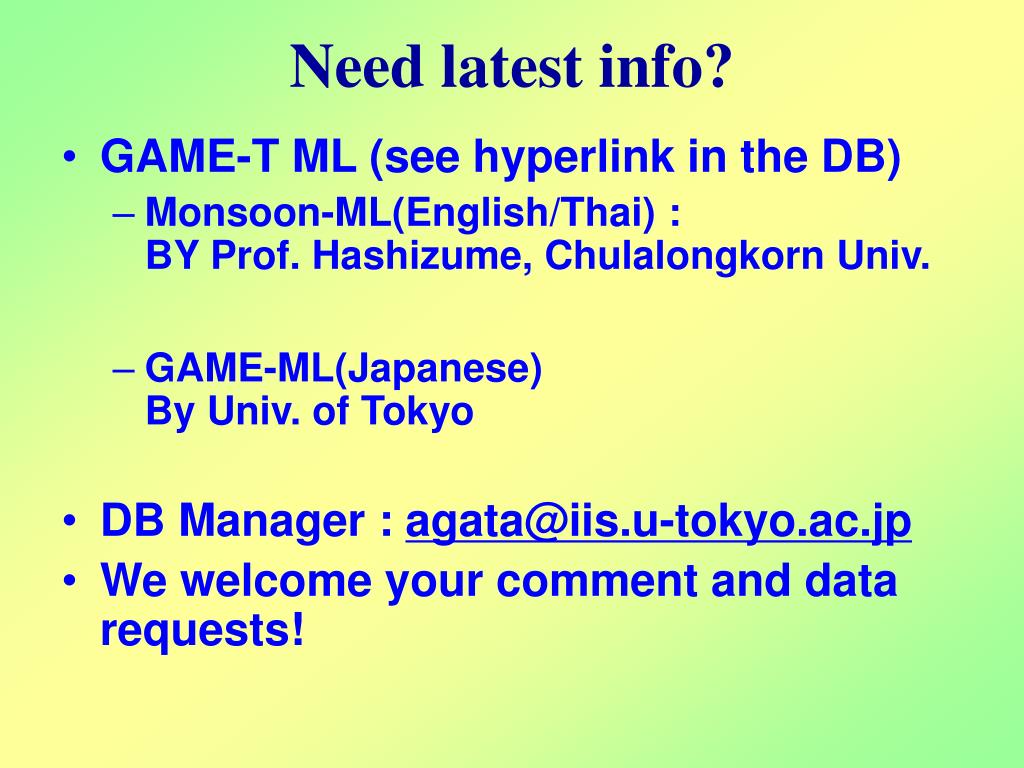 Need latest info?

• GAME-T ML (see hyperlink in the DB)
– Monsoon-ML(English/Thai) :
BY Prof. Hashizume, Chulalongkorn Univ.

– GAME-ML(Japanese)
By Univ. of Tokyo

• DB Manager : agata@iis.u-tokyo.ac.jp
• We welcome your comment and data requests!